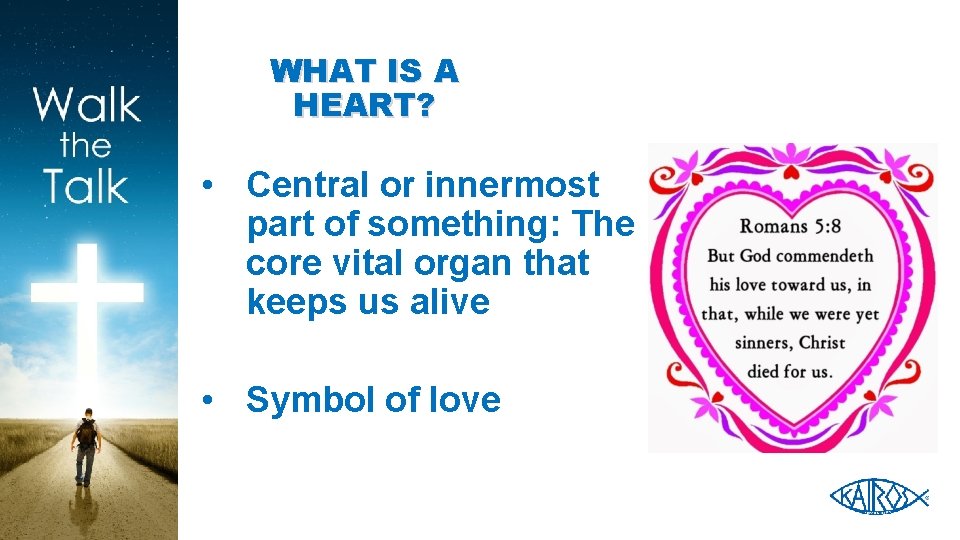 Walk the Talk

WHAT IS A HEART?

• Central or innermost part of something: The core vital organ that keeps us alive

• Symbol of love

Romans 5:8
But God commendeth his love toward us, in that, while we were yet sinners, Christ died for us.

KAIROS